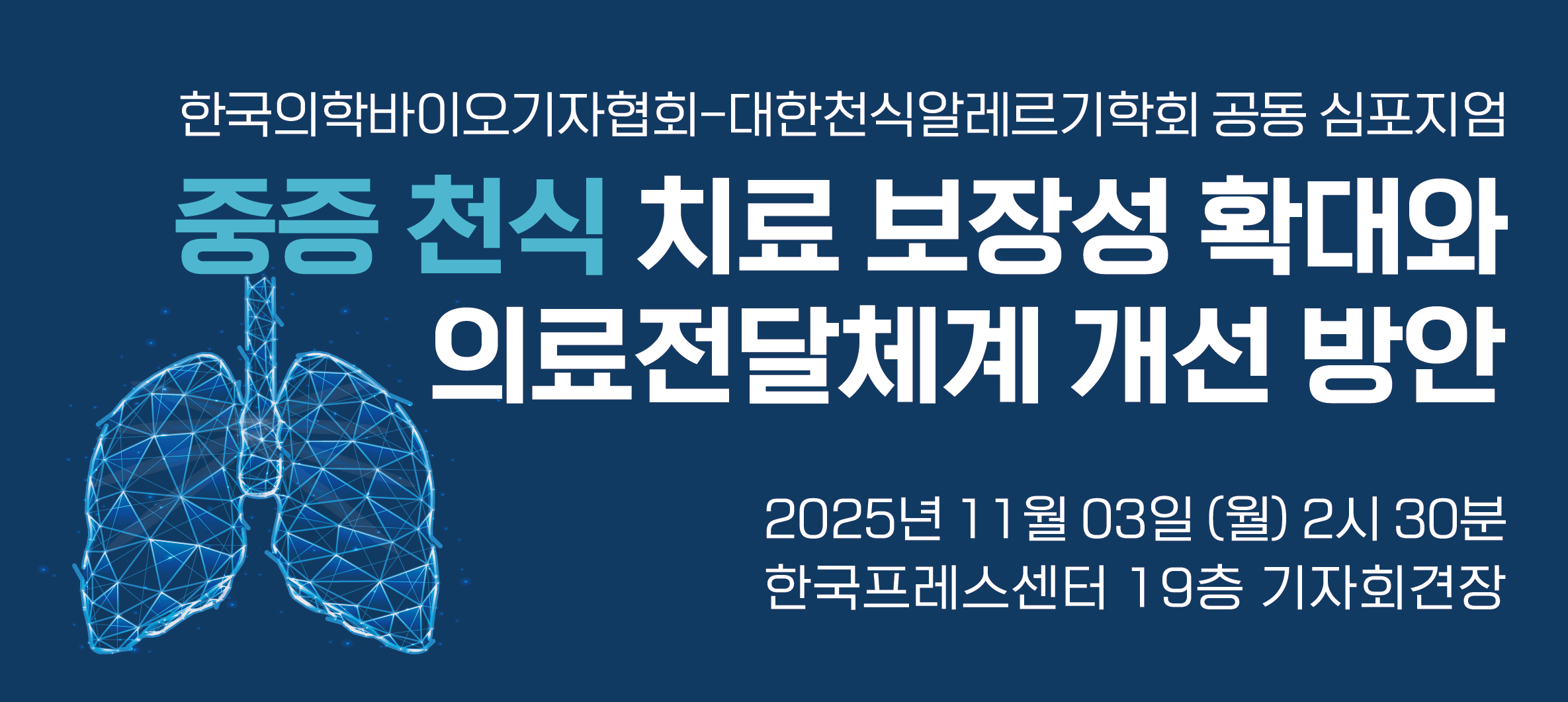 한국의학바이오기자협회-대한천식알레르기학회 공동 심포지엄

중증 천식 치료 보장성 확대와 의료전달체계 개선 방안

2025년 11월 03일 (월) 2시 30분
한국프레스센터 19층 기자회견장